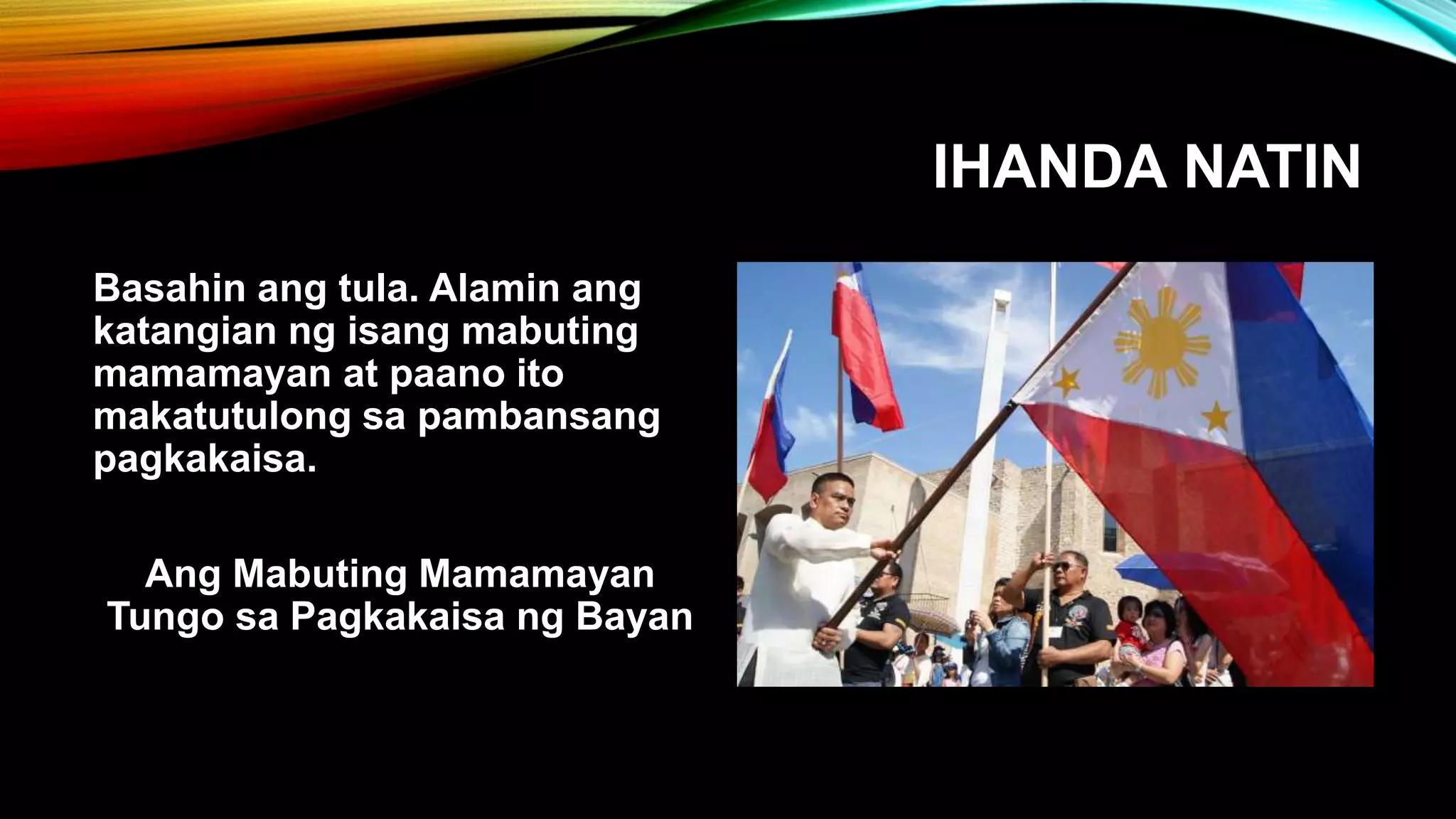 IHANDA NATIN

Basahin ang tula. Alamin ang katangian ng isang mabuting mamamayan at paano ito makatutulong sa pambansang pagkakaisa.

Ang Mabuting Mamamayan Tungo sa Pagkakaisa ng Bayan